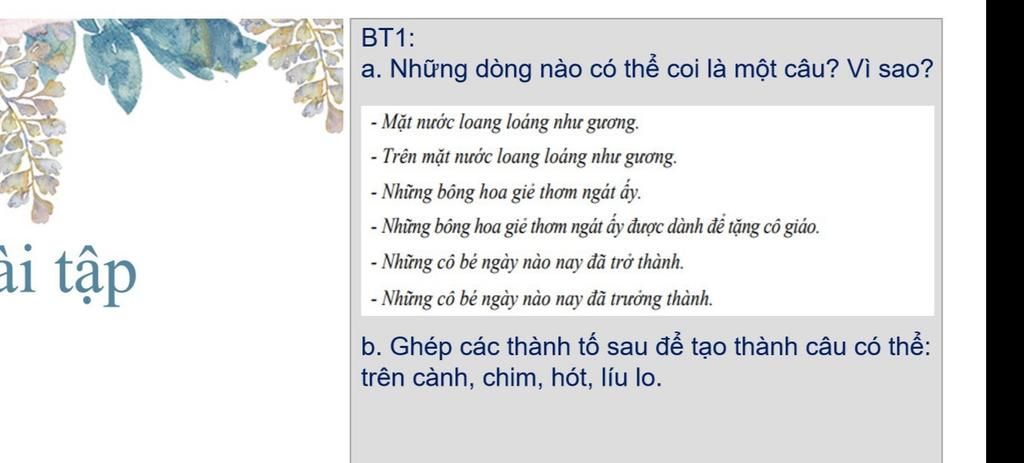 ài tập

BT1:
a. Những dòng nào có thể coi là một câu? Vì sao?

- Mặt nước loang loáng như gương.
- Trên mặt nước loang loáng như gương.
- Những bông hoa giẻ thơm ngát ấy.
- Những bông hoa giẻ thơm ngát ấy được dành để tặng cô giáo.
- Những cô bé ngày nào nay đã trở thành.
- Những cô bé ngày nào nay đã trưởng thành.

b. Ghép các thành tố sau để tạo thành câu có thể: trên cành, chim, hót, líu lo.